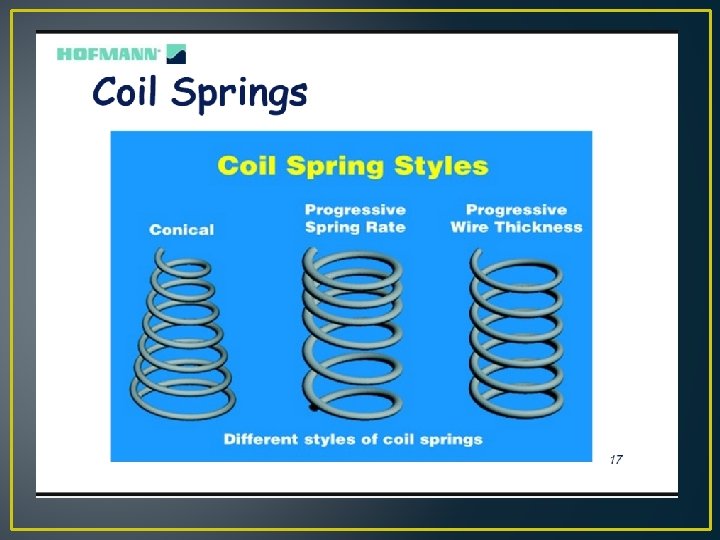 HOFMANN

Coil Springs

Coil Spring Styles

Conical

Progressive Spring Rate

Progressive Wire Thickness

Different styles of coil springs

17